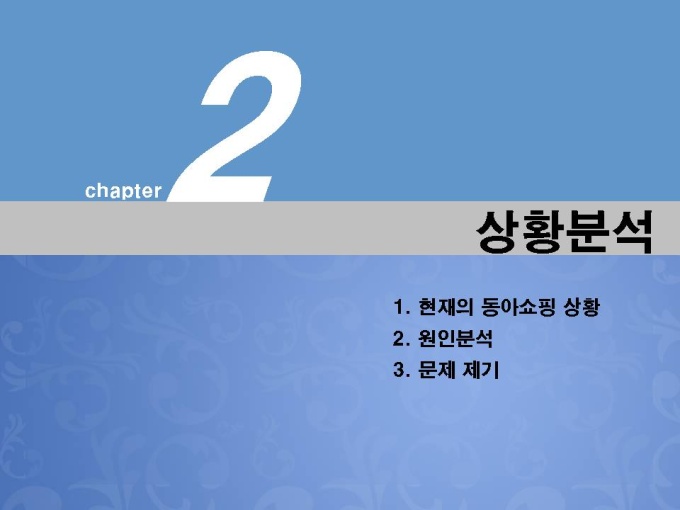 chapter 2

상황분석

1. 현재의 동아쇼핑 상황
2. 원인분석
3. 문제 제기